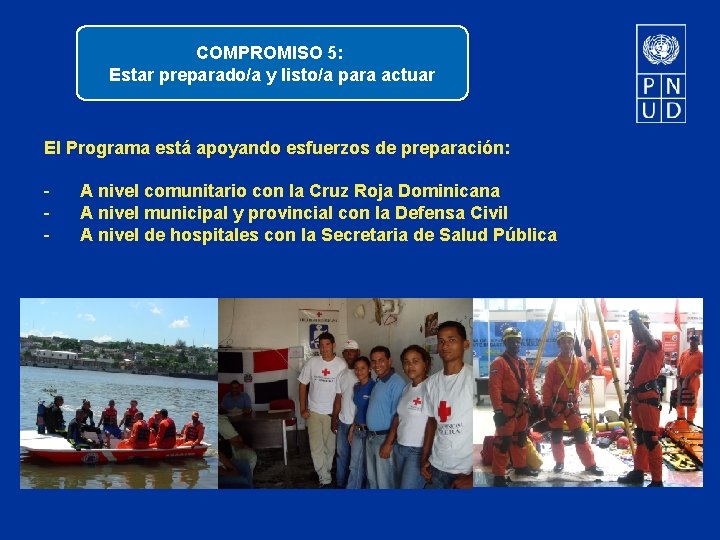 COMPROMISO 5:
Estar preparado/a y listo/a para actuar

P N
U D

El Programa está apoyando esfuerzos de preparación:

- A nivel comunitario con la Cruz Roja Dominicana
- A nivel municipal y provincial con la Defensa Civil
- A nivel de hospitales con la Secretaria de Salud Pública